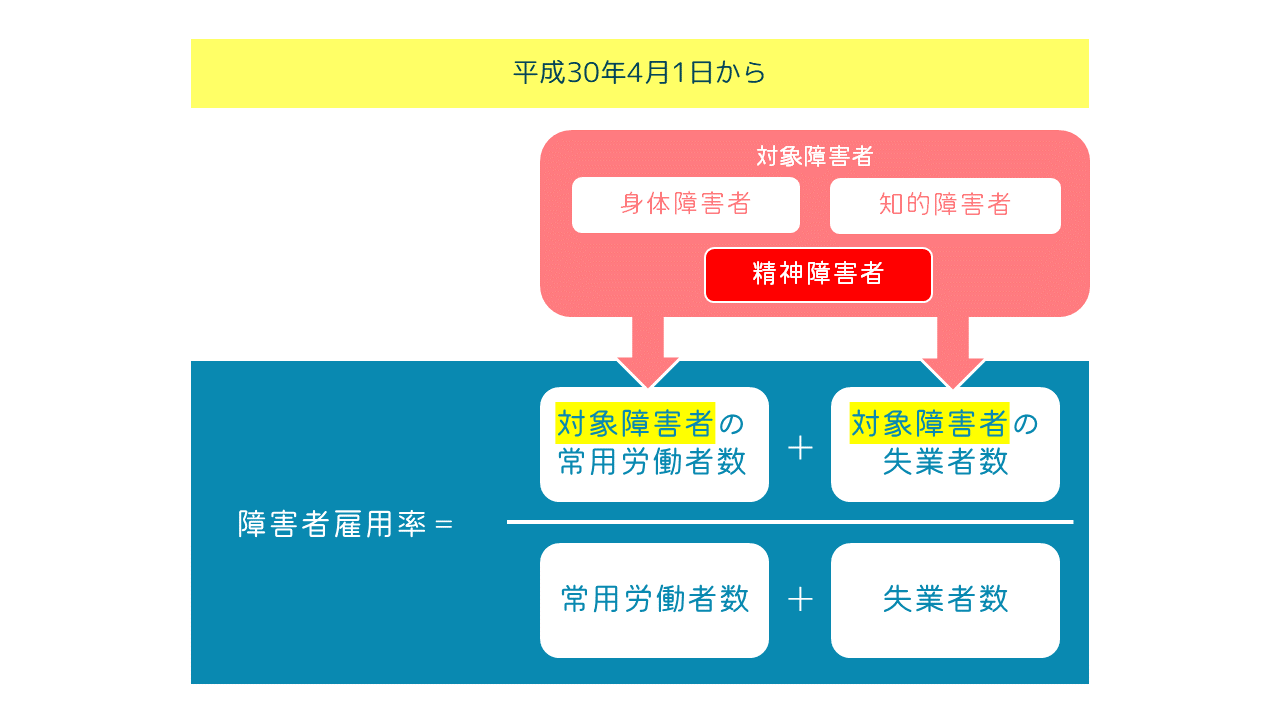 平成30年4月1日から

対象障害者

身体障害者

知的障害者

精神障害者

障害者雇用率＝

対象障害者の常用労働者数 ＋ 対象障害者の失業者数

常用労働者数 ＋ 失業者数